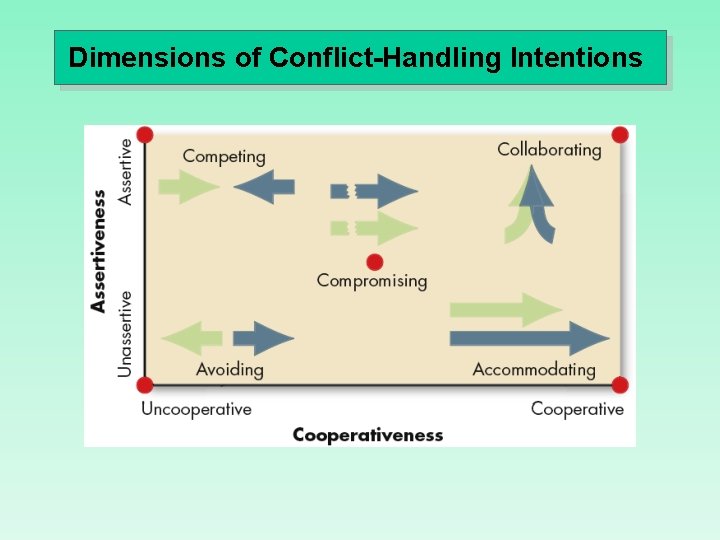 Dimensions of Conflict-Handling Intentions

Assertiveness

Assertive

Unassertive

Competing

Collaborating

Compromising

Avoiding

Accommodating

Uncooperative

Cooperative

Cooperativeness